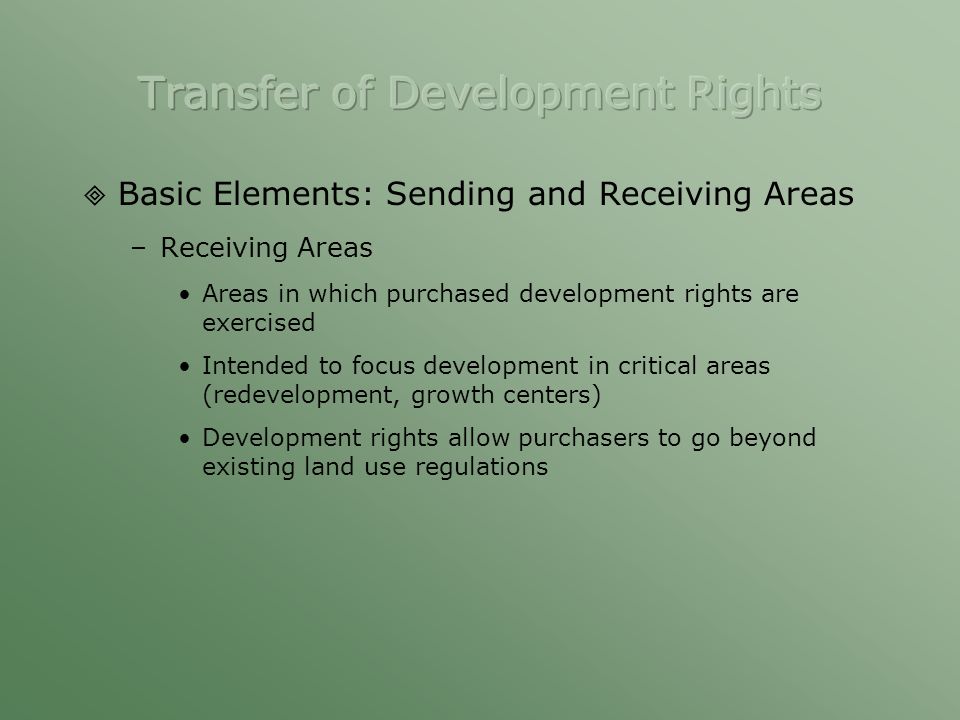 Transfer of Development Rights

Basic Elements: Sending and Receiving Areas

– Receiving Areas

• Areas in which purchased development rights are exercised

• Intended to focus development in critical areas (redevelopment, growth centers)

• Development rights allow purchasers to go beyond existing land use regulations